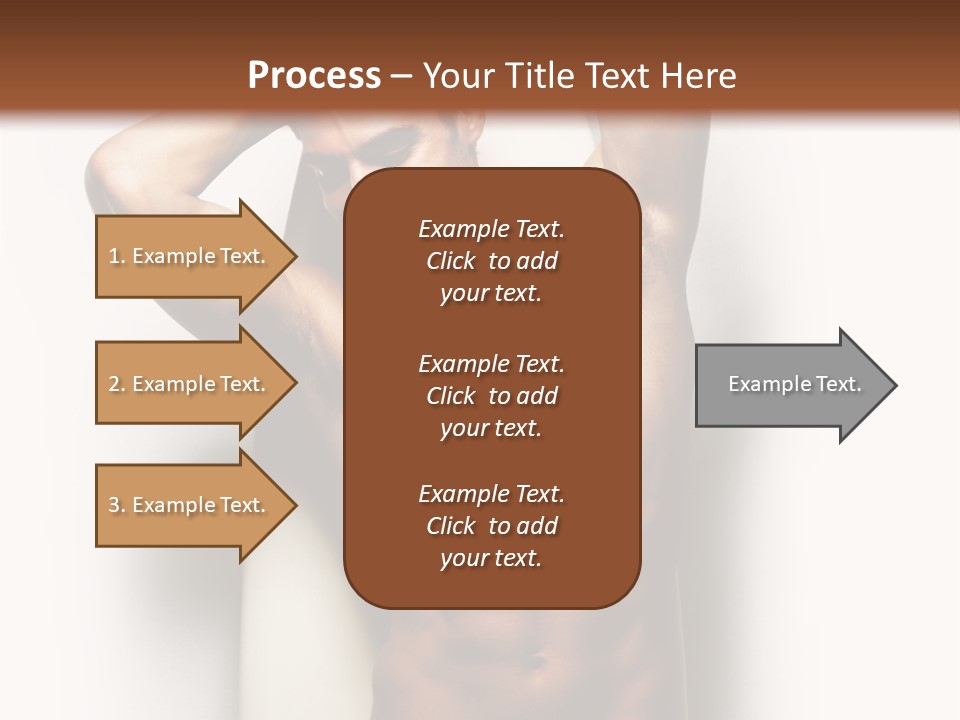 Process – Your Title Text Here

1. Example Text.

2. Example Text.

3. Example Text.

Example Text. Click to add your text.

Example Text. Click to add your text.

Example Text. Click to add your text.

Example Text.